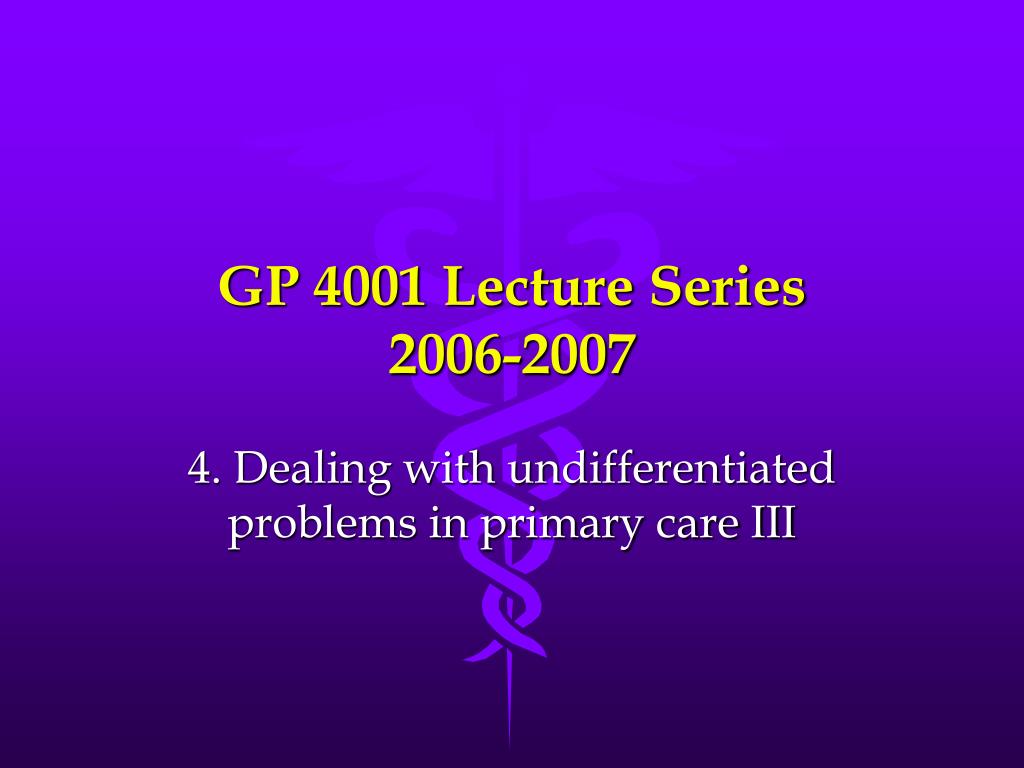 GP 4001 Lecture Series 2006-2007

4. Dealing with undifferentiated problems in primary care III